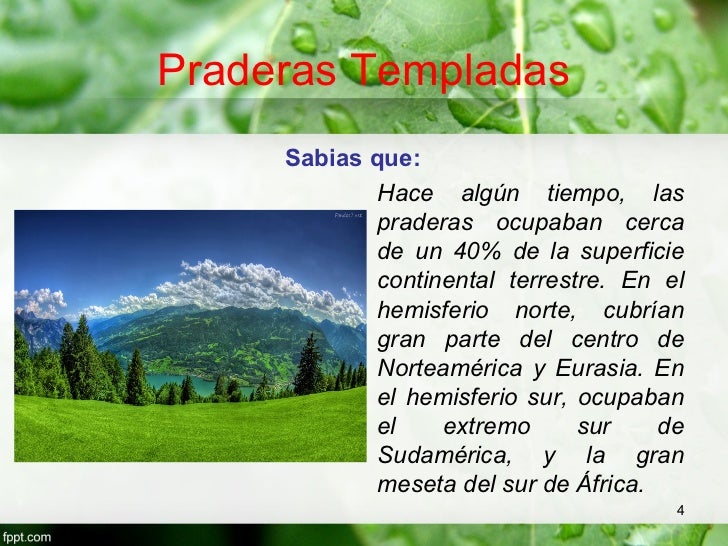 Praderas Templadas

Sabias que:

Hace algún tiempo, las praderas ocupaban cerca de un 40% de la superficie continental terrestre. En el hemisferio norte, cubrían gran parte del centro de Norteamérica y Eurasia. En el hemisferio sur, ocupaban el extremo sur de Sudamérica, y la gran meseta del sur de África.

4

fppt.com